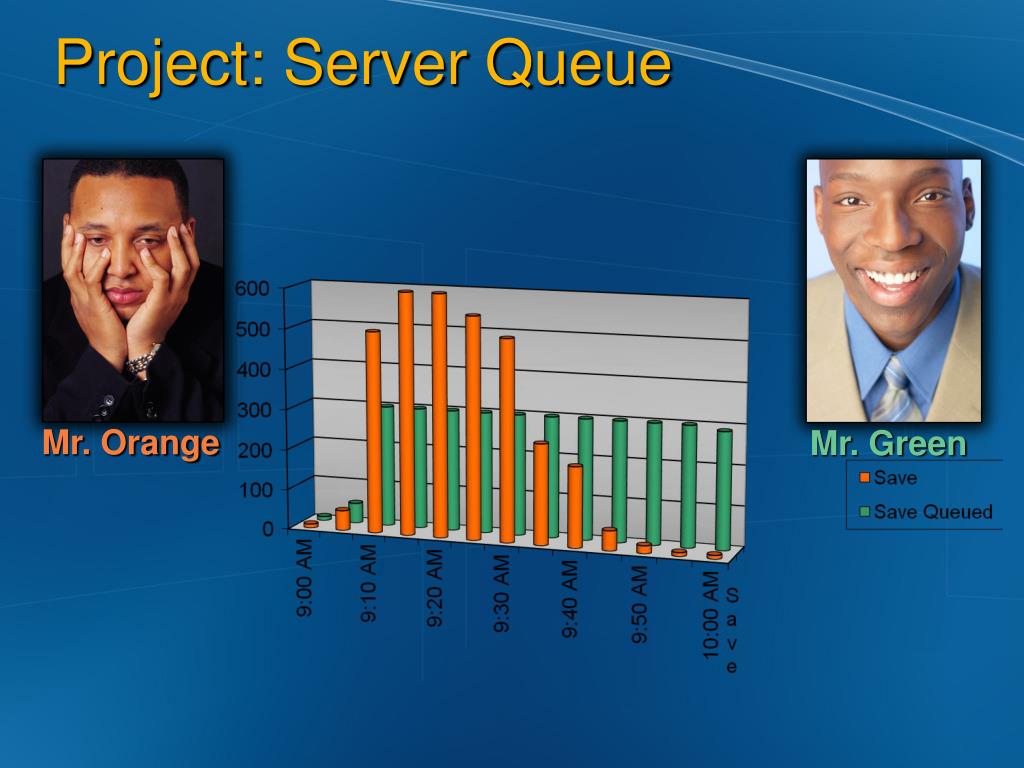 Project: Server Queue

Mr. Orange

Mr. Green

600
500
400
300
200
100
0

9:00 AM
9:10 AM
9:20 AM
9:30 AM
9:40 AM
9:50 AM
10:00 AM

Save

Save
Save Queued